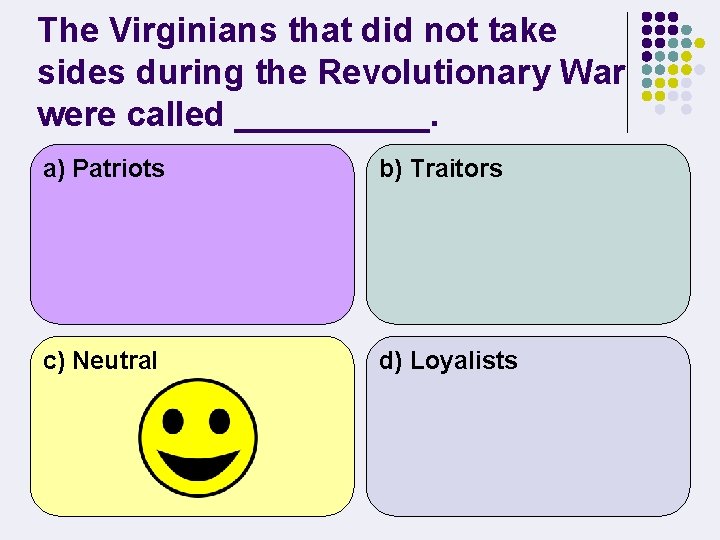 The Virginians that did not take sides during the Revolutionary War were called __________.

a) Patriots

b) Traitors

c) Neutral

d) Loyalists